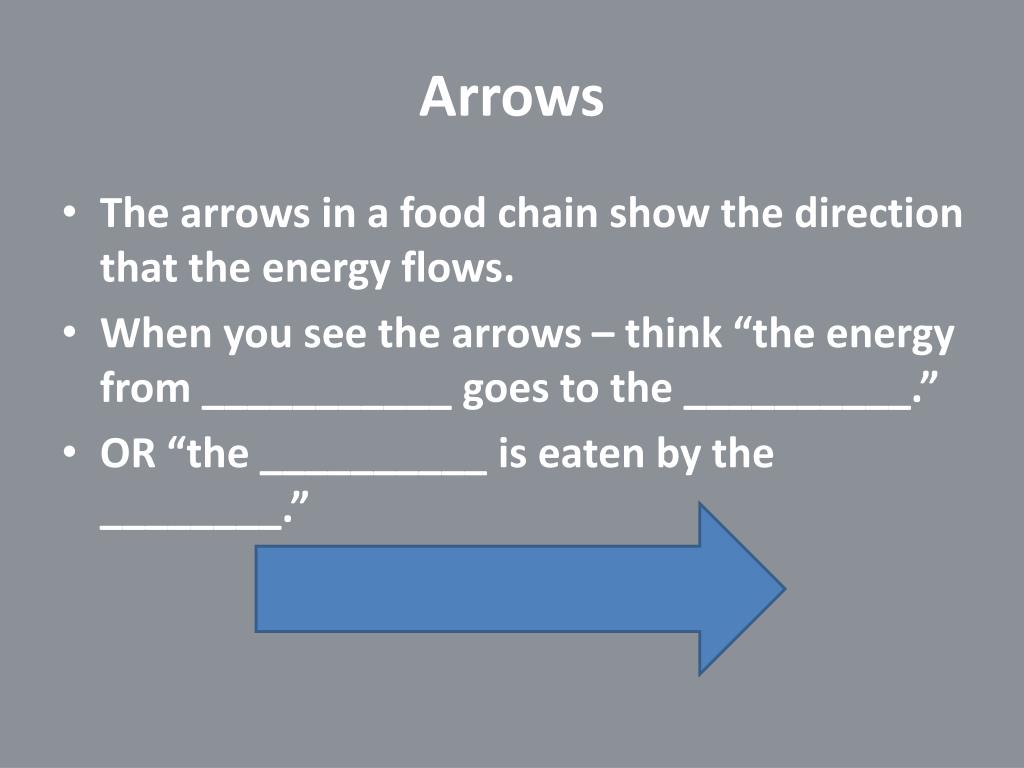 Arrows

• The arrows in a food chain show the direction that the energy flows.
• When you see the arrows – think “the energy from ___________ goes to the __________.”
• OR “the __________ is eaten by the ________.”